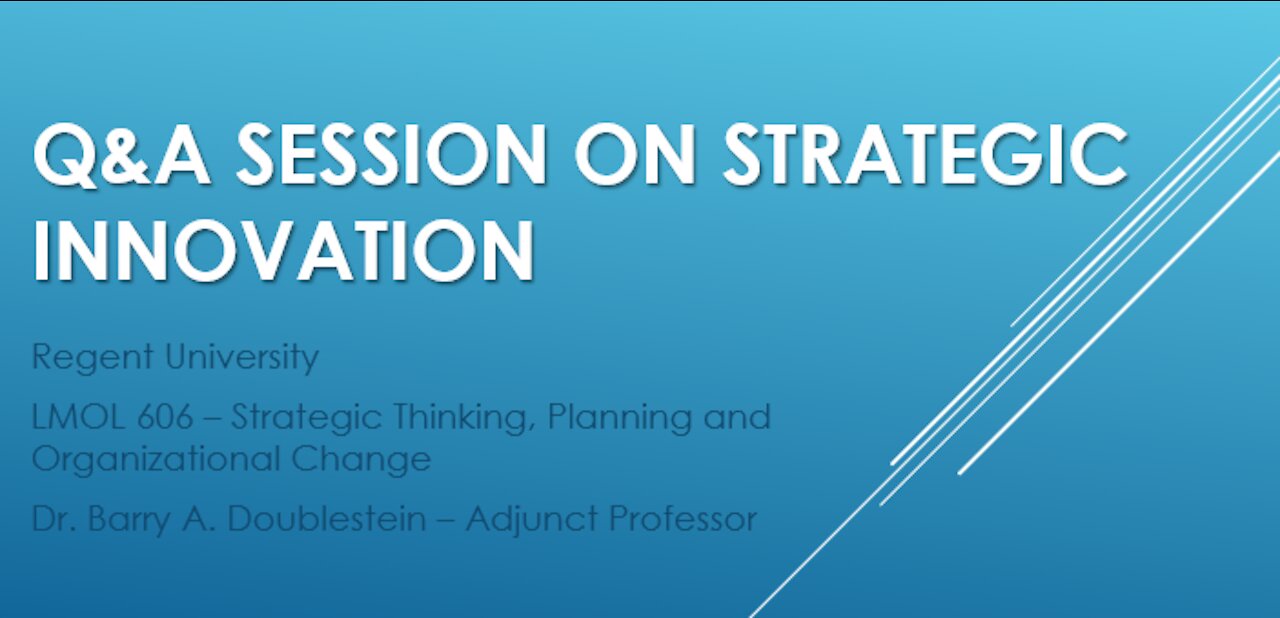 Q&A SESSION ON STRATEGIC INNOVATION

Regent University

LMOL 606 – Strategic Thinking, Planning and Organizational Change

Dr. Barry A. Doublestein – Adjunct Professor